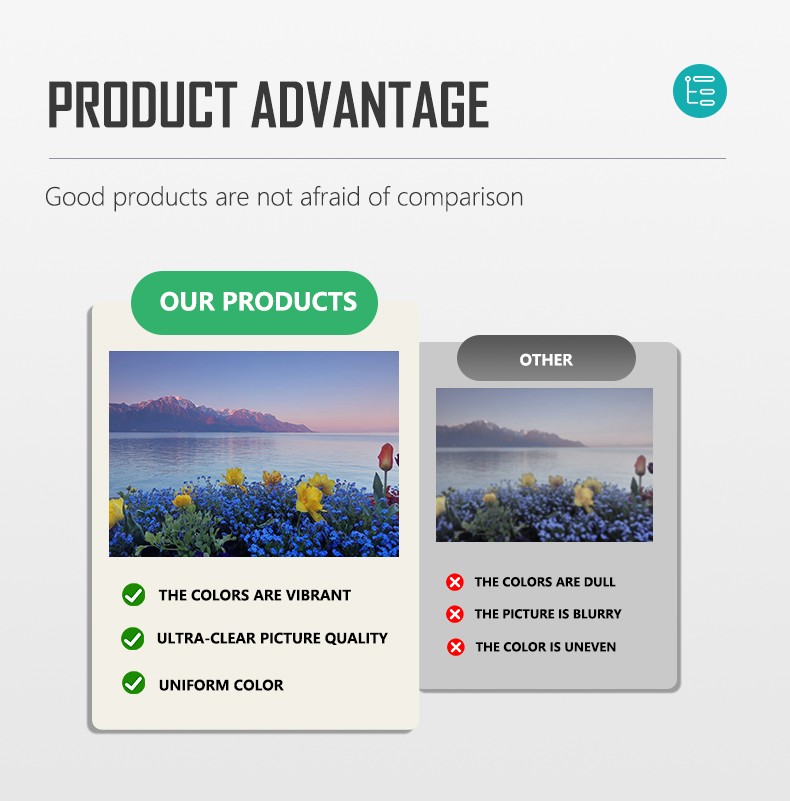 PRODUCT ADVANTAGE

Good products are not afraid of comparison

OUR PRODUCTS

THE COLORS ARE VIBRANT

ULTRA-CLEAR PICTURE QUALITY

UNIFORM COLOR

OTHER

THE COLORS ARE DULL

THE PICTURE IS BLURRY

THE COLOR IS UNEVEN